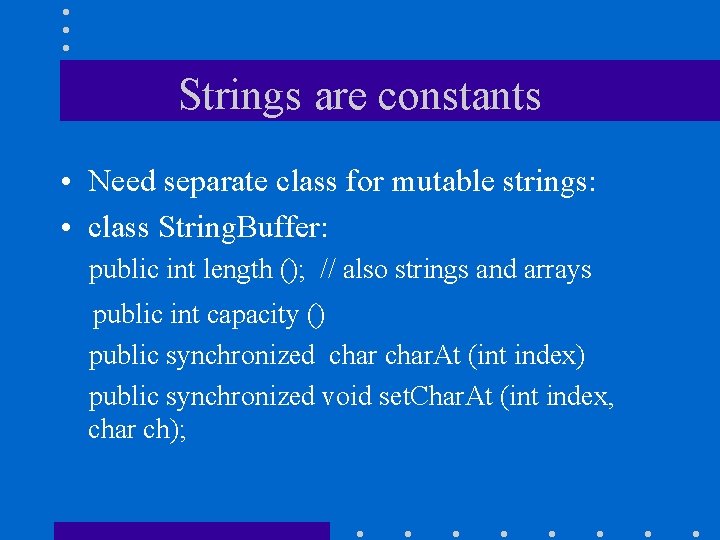 Strings are constants

• Need separate class for mutable strings:

• class StringBuffer:

public int length (); // also strings and arrays

public int capacity ()

public synchronized char charAt (int index)

public synchronized void setCharAt (int index, char ch);